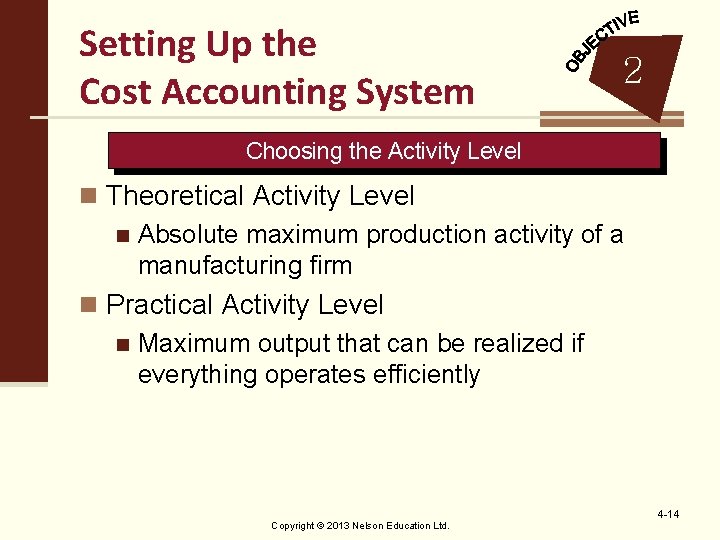 Setting Up the Cost Accounting System

OBJECTIVE 2

Choosing the Activity Level

Theoretical Activity Level

Absolute maximum production activity of a manufacturing firm

Practical Activity Level

Maximum output that can be realized if everything operates efficiently

4-14

Copyright © 2013 Nelson Education Ltd.